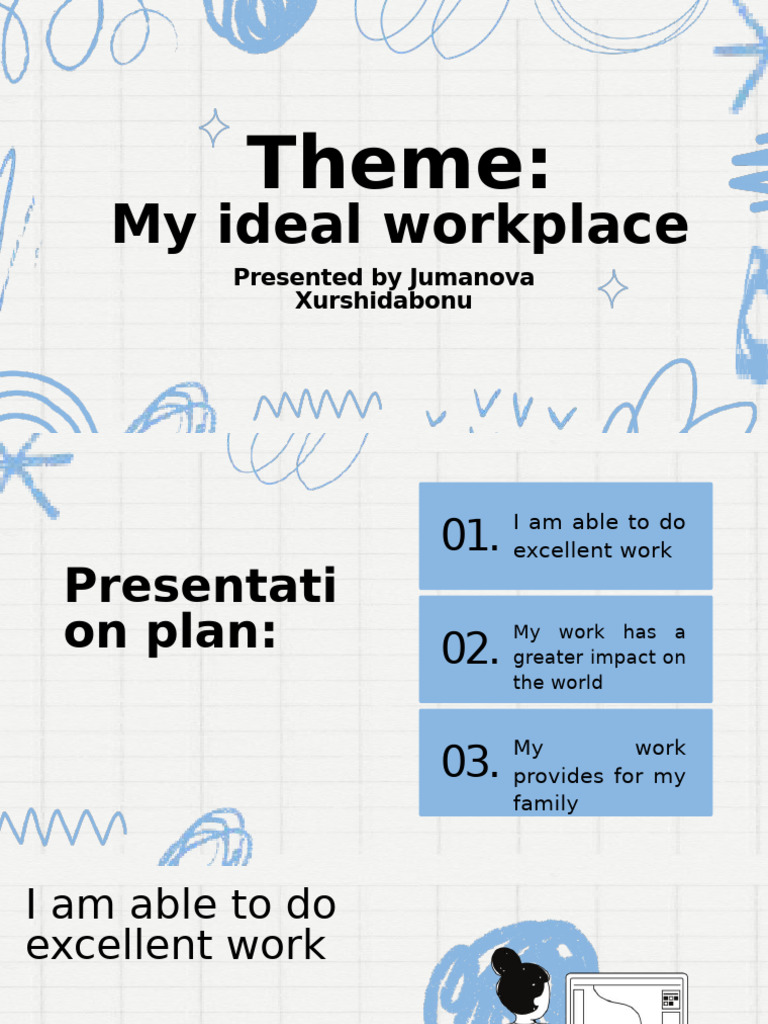 Theme:
My ideal workplace

Presented by Jumanova Xurshidabonu

Presentati on plan:

01. I am able to do excellent work

02. My work has a greater impact on the world

03. My work provides for my family

I am able to do excellent work